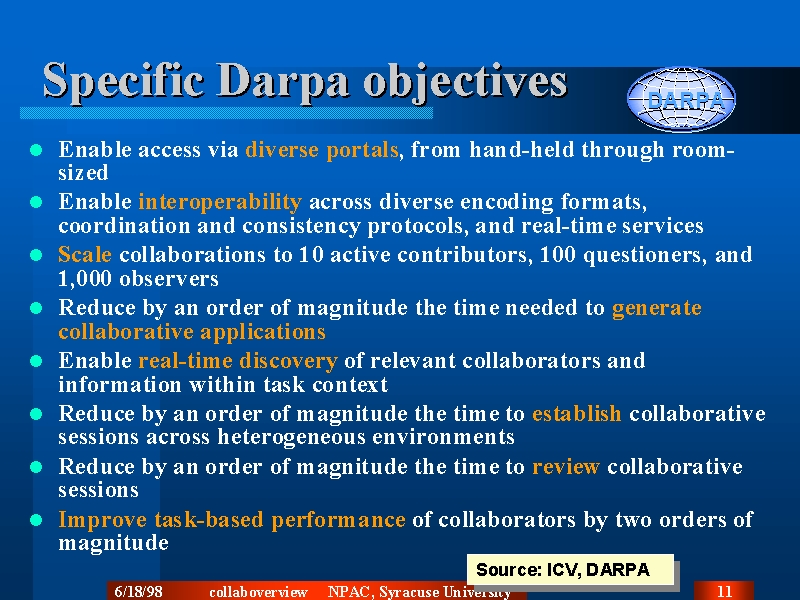 Specific Darpa objectives

DARPA

- Enable access via diverse portals, from hand-held through room-sized
- Enable interoperability across diverse encoding formats, coordination and consistency protocols, and real-time services
- Scale collaborations to 10 active contributors, 100 questioners, and 1,000 observers
- Reduce by an order of magnitude the time needed to generate collaborative applications
- Enable real-time discovery of relevant collaborators and information within task context
- Reduce by an order of magnitude the time to establish collaborative sessions across heterogeneous environments
- Reduce by an order of magnitude the time to review collaborative sessions
- Improve task-based performance of collaborators by two orders of magnitude

Source: ICV, DARPA

6/18/98 collaboverview NPAC, Syracuse University 11